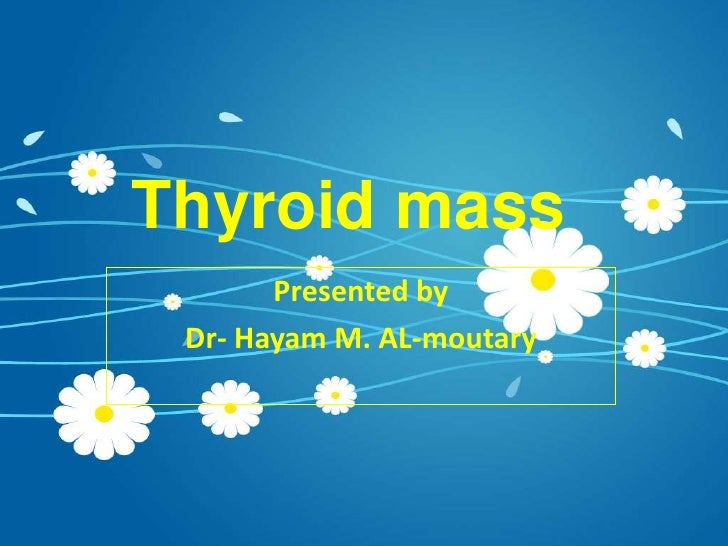 Thyroid mass

Presented by

Dr- Hayam M. AL-moutary